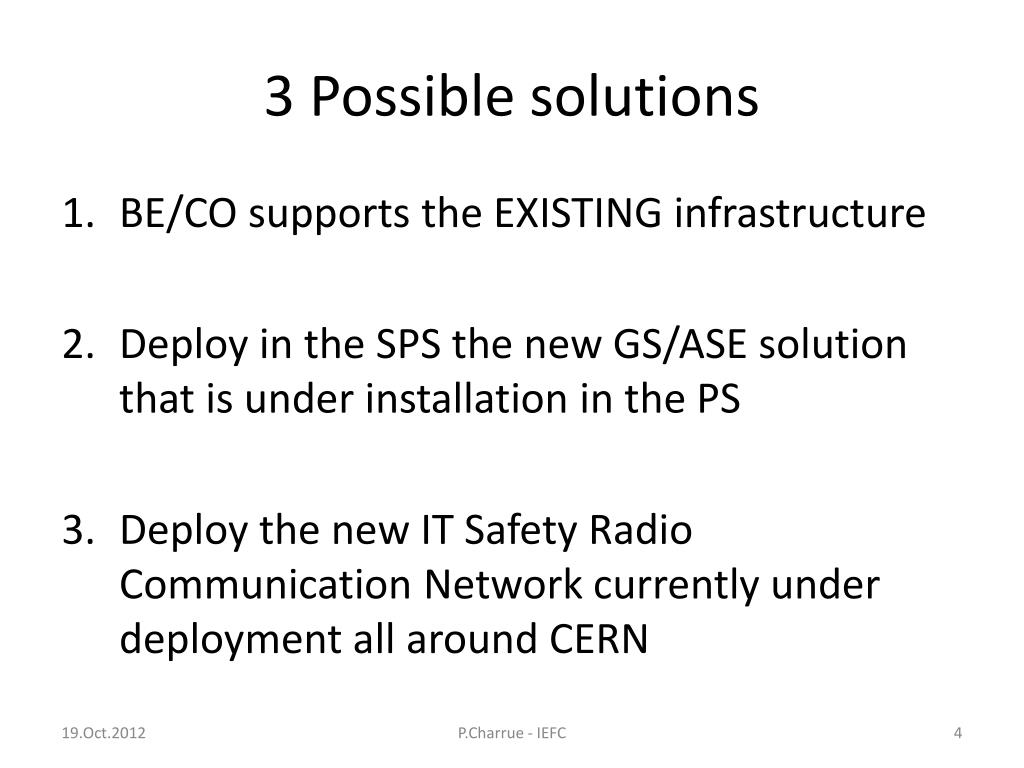 3 Possible solutions

1. BE/CO supports the EXISTING infrastructure

2. Deploy in the SPS the new GS/ASE solution that is under installation in the PS

3. Deploy the new IT Safety Radio Communication Network currently under deployment all around CERN

19.Oct.2012

P.Charrue - IEFC

4